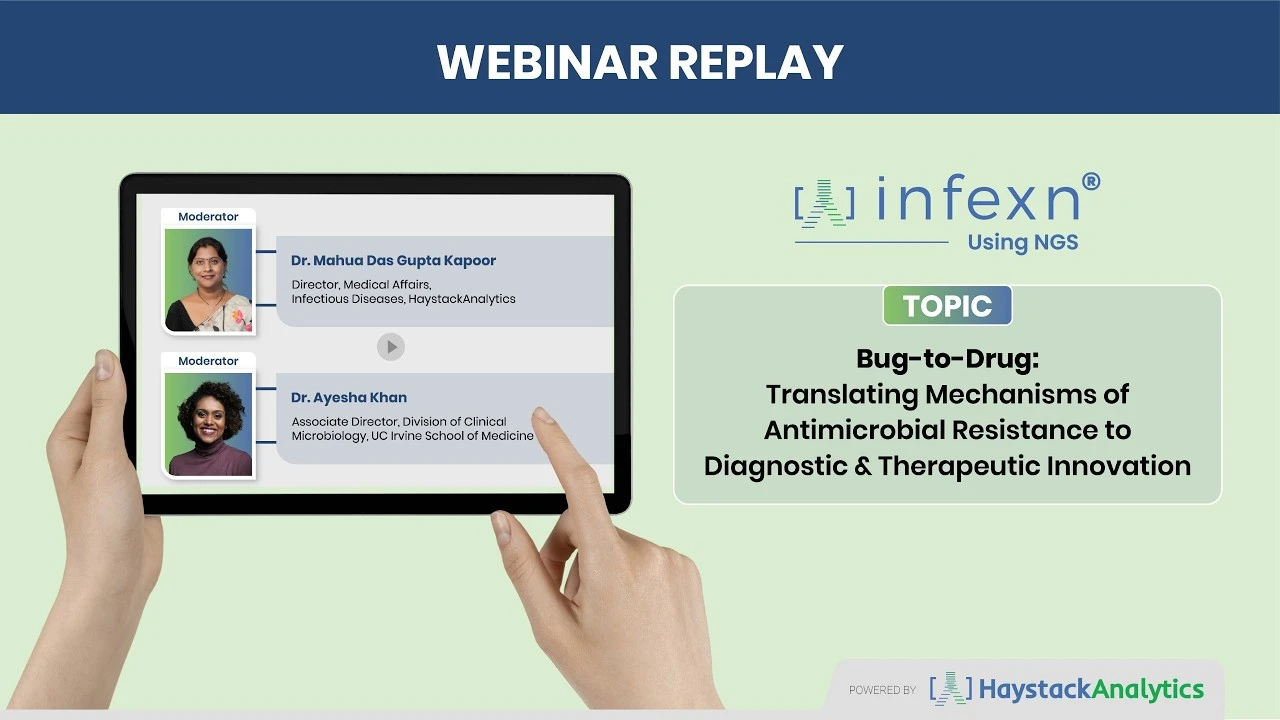 WEBINAR REPLAY

Moderator

Dr. Mahua Das Gupta Kapoor
Director, Medical Affairs, Infectious Diseases, HaystackAnalytics

Moderator

Dr. Ayesha Khan
Associate Director, Division of Clinical Microbiology, UC Irvine School of Medicine

infexn®
Using NGS

TOPIC

Bug-to-Drug:
Translating Mechanisms of Antimicrobial Resistance to Diagnostic & Therapeutic Innovation

POWERED BY HaystackAnalytics